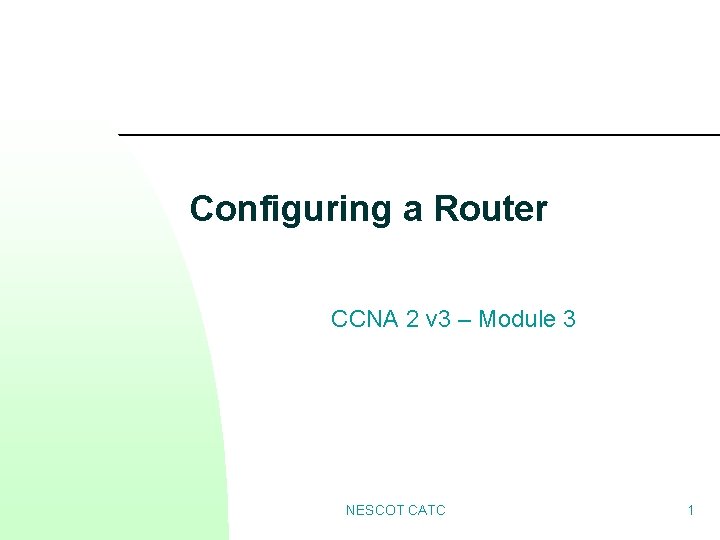 Configuring a Router

CCNA 2 v3 – Module 3

NESCOT CATC

1